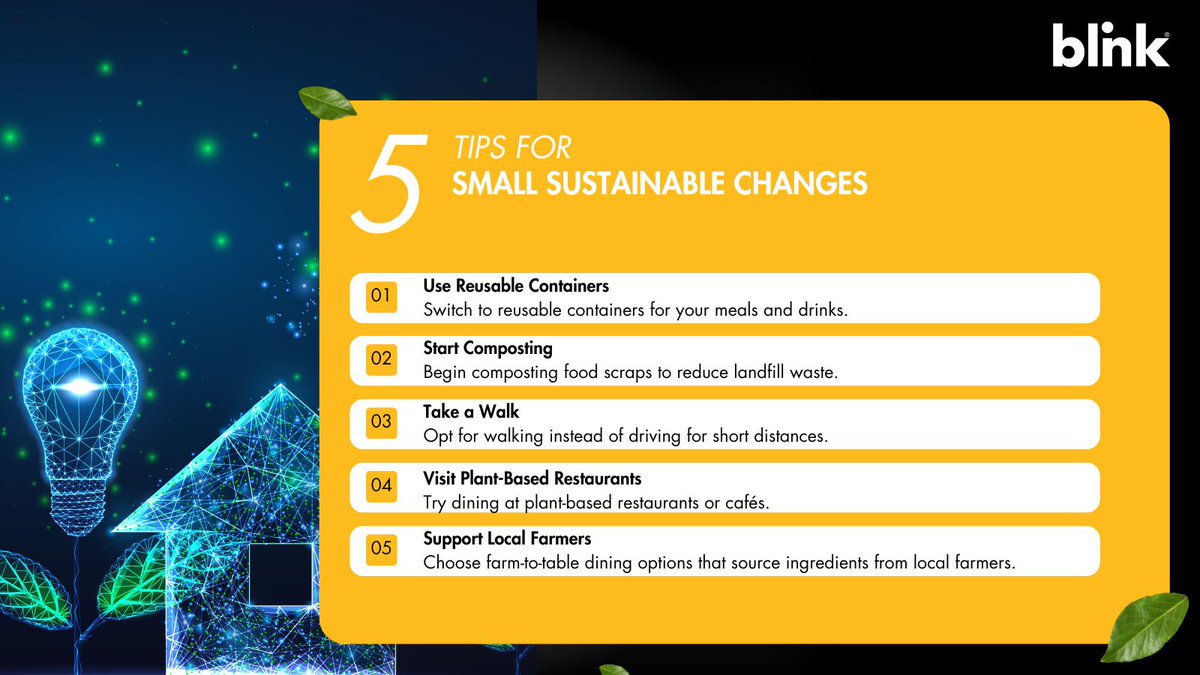 blink

5 TIPS FOR
SMALL SUSTAINABLE CHANGES

01 Use Reusable Containers
Switch to reusable containers for your meals and drinks.

02 Start Composting
Begin composting food scraps to reduce landfill waste.

03 Take a Walk
Opt for walking instead of driving for short distances.

04 Visit Plant-Based Restaurants
Try dining at plant-based restaurants or cafés.

05 Support Local Farmers
Choose farm-to-table dining options that source ingredients from local farmers.